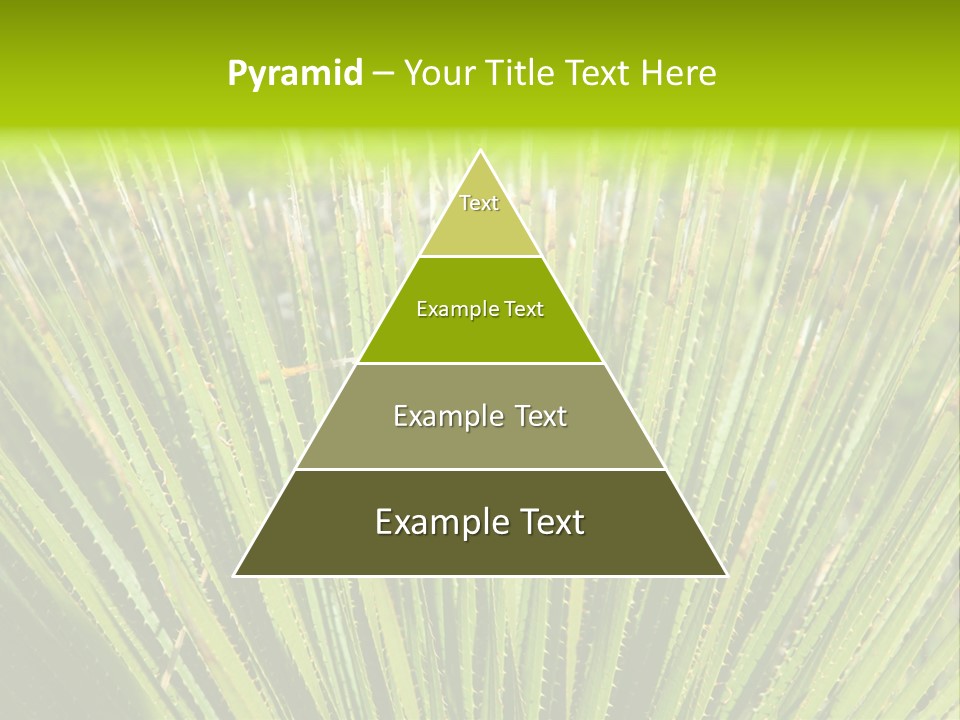 Pyramid – Your Title Text Here

Text

Example Text

Example Text

Example Text